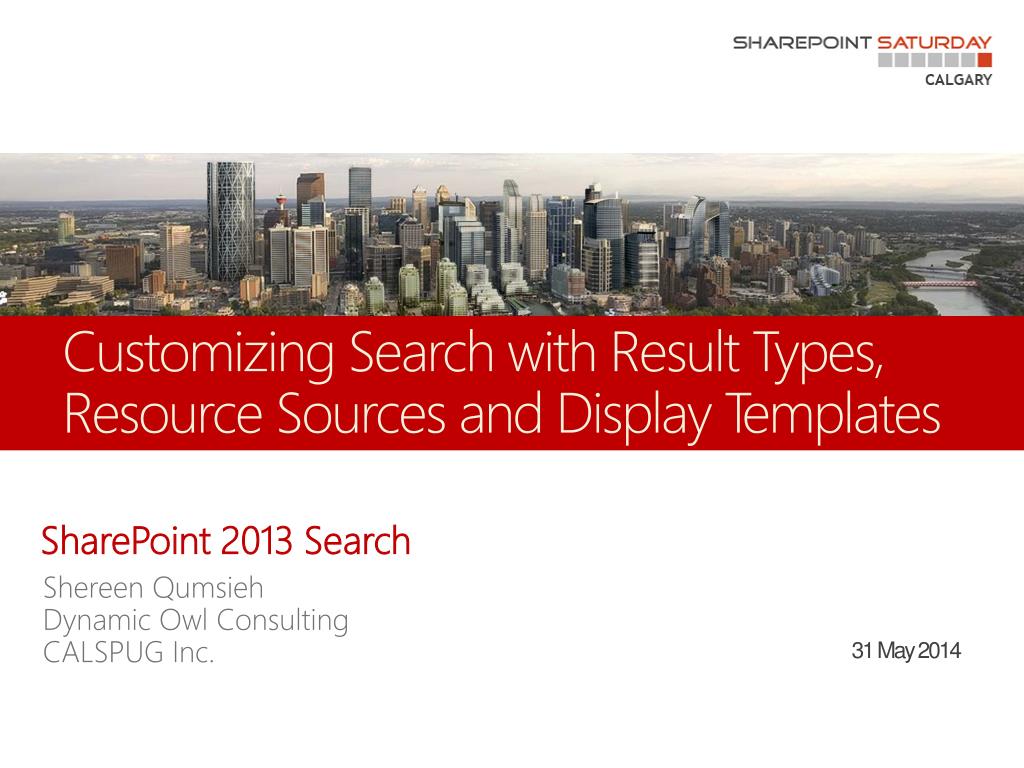 SHAREPOINT SATURDAY
CALGARY

Customizing Search with Result Types, Resource Sources and Display Templates

SharePoint 2013 Search

Shereen Qumsieh
Dynamic Owl Consulting
CALSPUG Inc.

31 May 2014